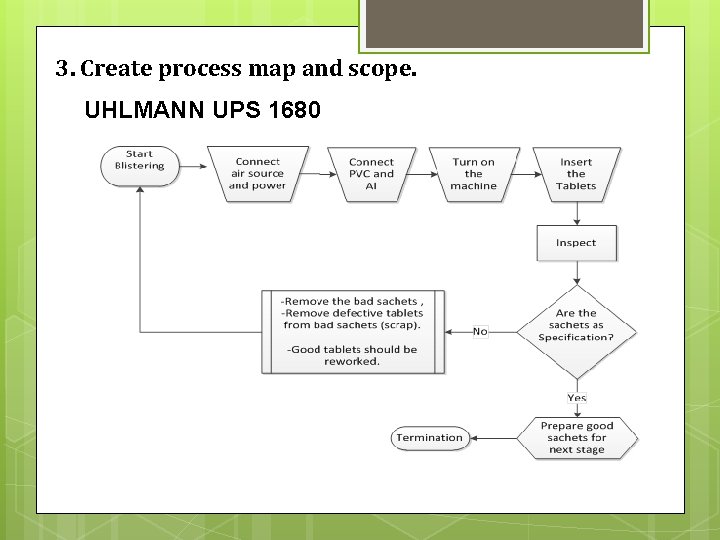 3. Create process map and scope.

UHLMANN UPS 1680

Start Blistering

Connect air source and power

Connect PVC and Al

Turn on the machine

Insert the Tablets

Inspect

Are the sachets as Specification?

No

-Remove the bad sachets ,
-Remove defective tablets from bad sachets (scrap).

-Good tablets should be reworked.

Yes

Prepare good sachets for next stage

Termination